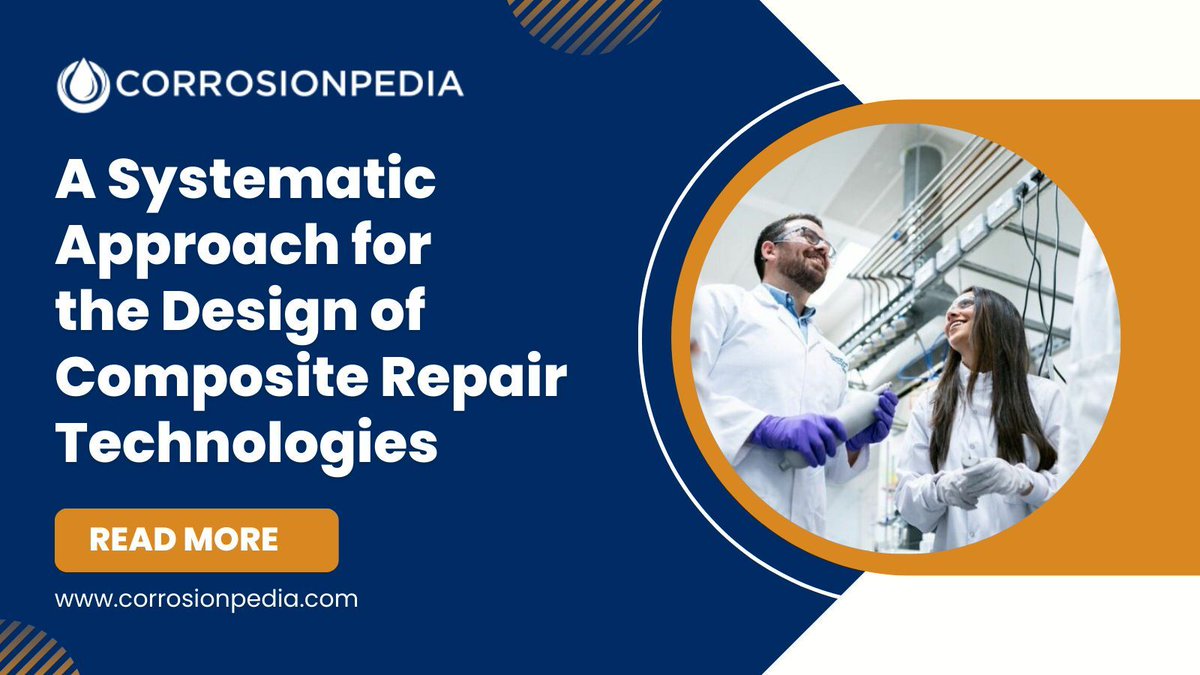 CORROSIONPEDIA

A Systematic Approach for the Design of Composite Repair Technologies

READ MORE

www.corrosionpedia.com